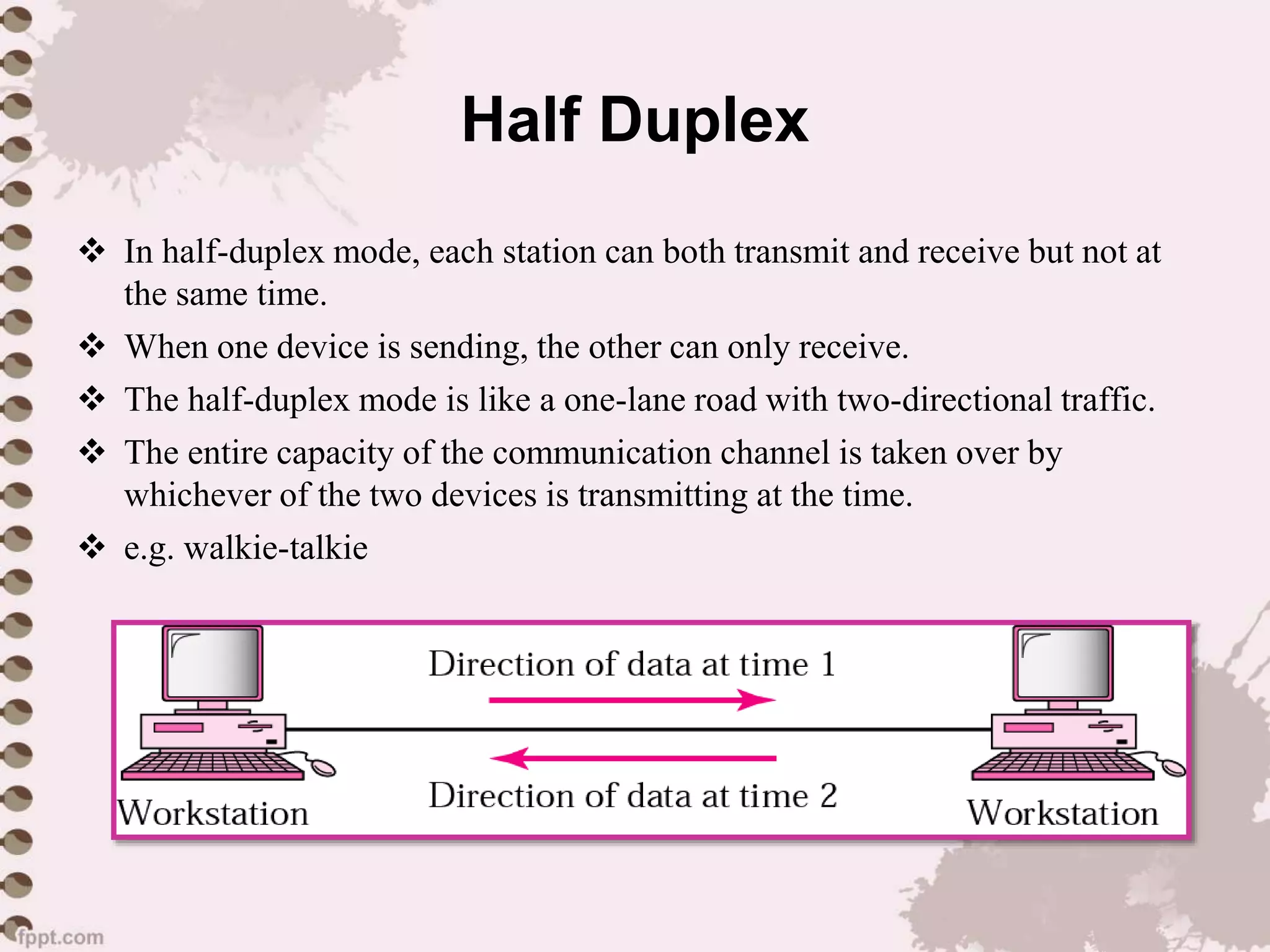 Half Duplex

❖ In half-duplex mode, each station can both transmit and receive but not at the same time.

❖ When one device is sending, the other can only receive.

❖ The half-duplex mode is like a one-lane road with two-directional traffic.

❖ The entire capacity of the communication channel is taken over by whichever of the two devices is transmitting at the time.

❖ e.g. walkie-talkie

Direction of data at time 1

Direction of data at time 2

Workstation

Workstation

fppt.com